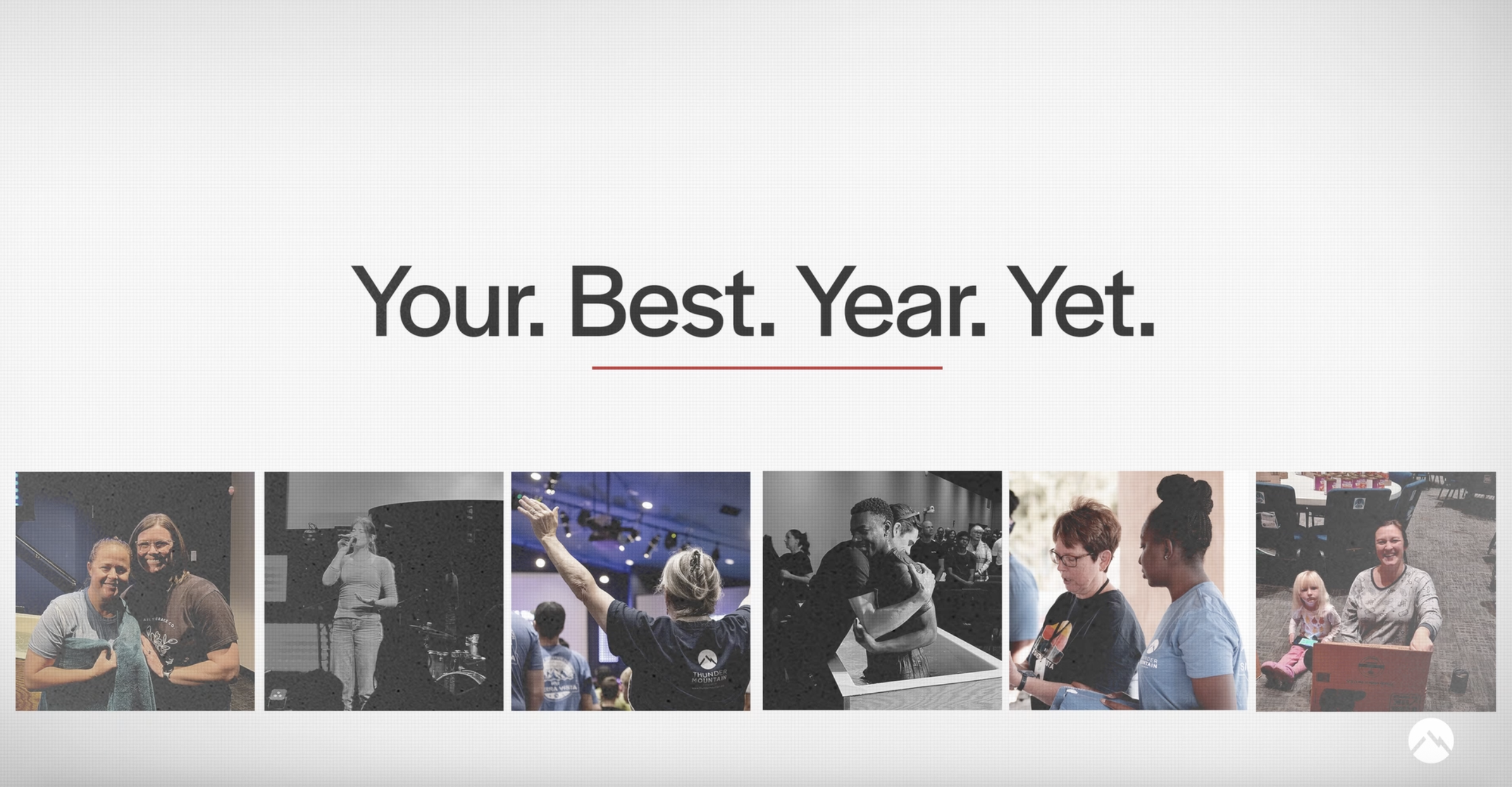 Your. Best. Year. Yet.

THUNDER MOUNTAIN